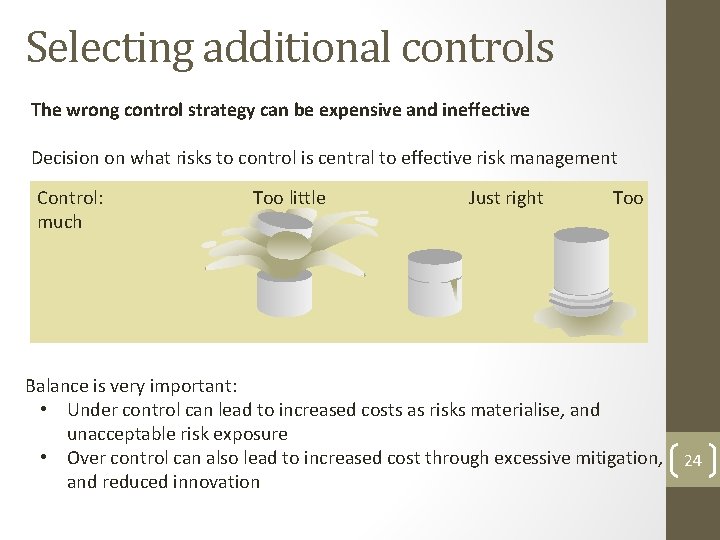 Selecting additional controls

The wrong control strategy can be expensive and ineffective

Decision on what risks to control is central to effective risk management

Control: Too little Just right Too much

Balance is very important:
• Under control can lead to increased costs as risks materialise, and unacceptable risk exposure
• Over control can also lead to increased cost through excessive mitigation, and reduced innovation

24